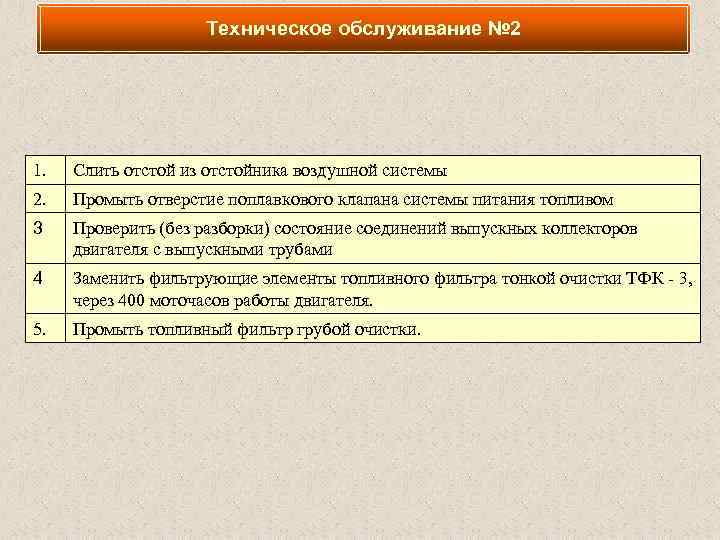 Техническое обслуживание №2

| | |
|---|---|
| 1. | Слить отстой из отстойника воздушной системы |
| 2. | Промыть отверстие поплавкового клапана системы питания топливом |
| 3 | Проверить (без разборки) состояние соединений выпускных коллекторов двигателя с выпускными трубами |
| 4 | Заменить фильтрующие элементы топливного фильтра тонкой очистки ТФК - 3, через 400 моточасов работы двигателя. |
| 5. | Промыть топливный фильтр грубой очистки. |